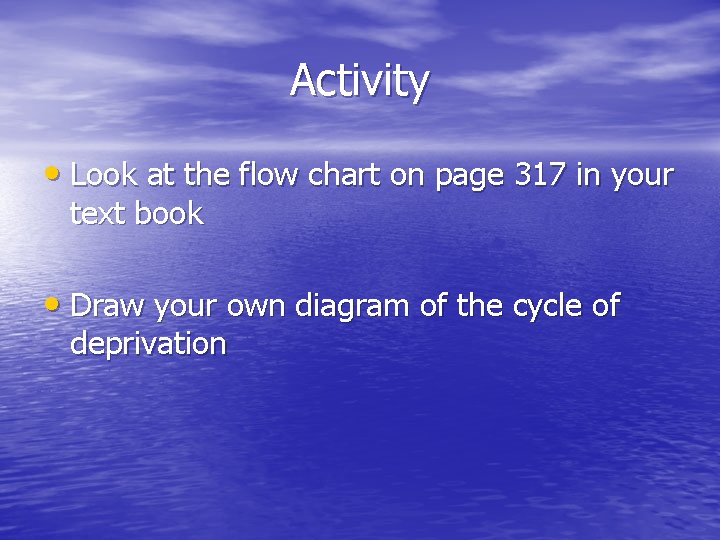 Activity

• Look at the flow chart on page 317 in your text book

• Draw your own diagram of the cycle of deprivation